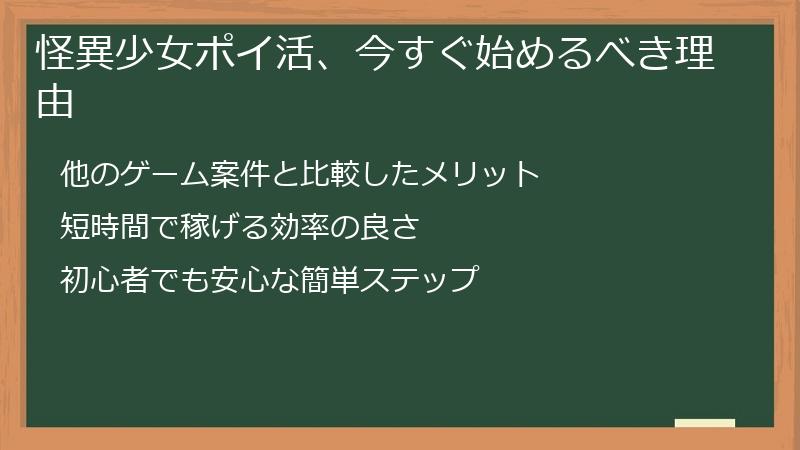 怪異少女ポイ活、今すぐ始めるべき理由

他のゲーム案件と比較したメリット

短時間で稼げる効率の良さ

初心者でも安心な簡単ステップ